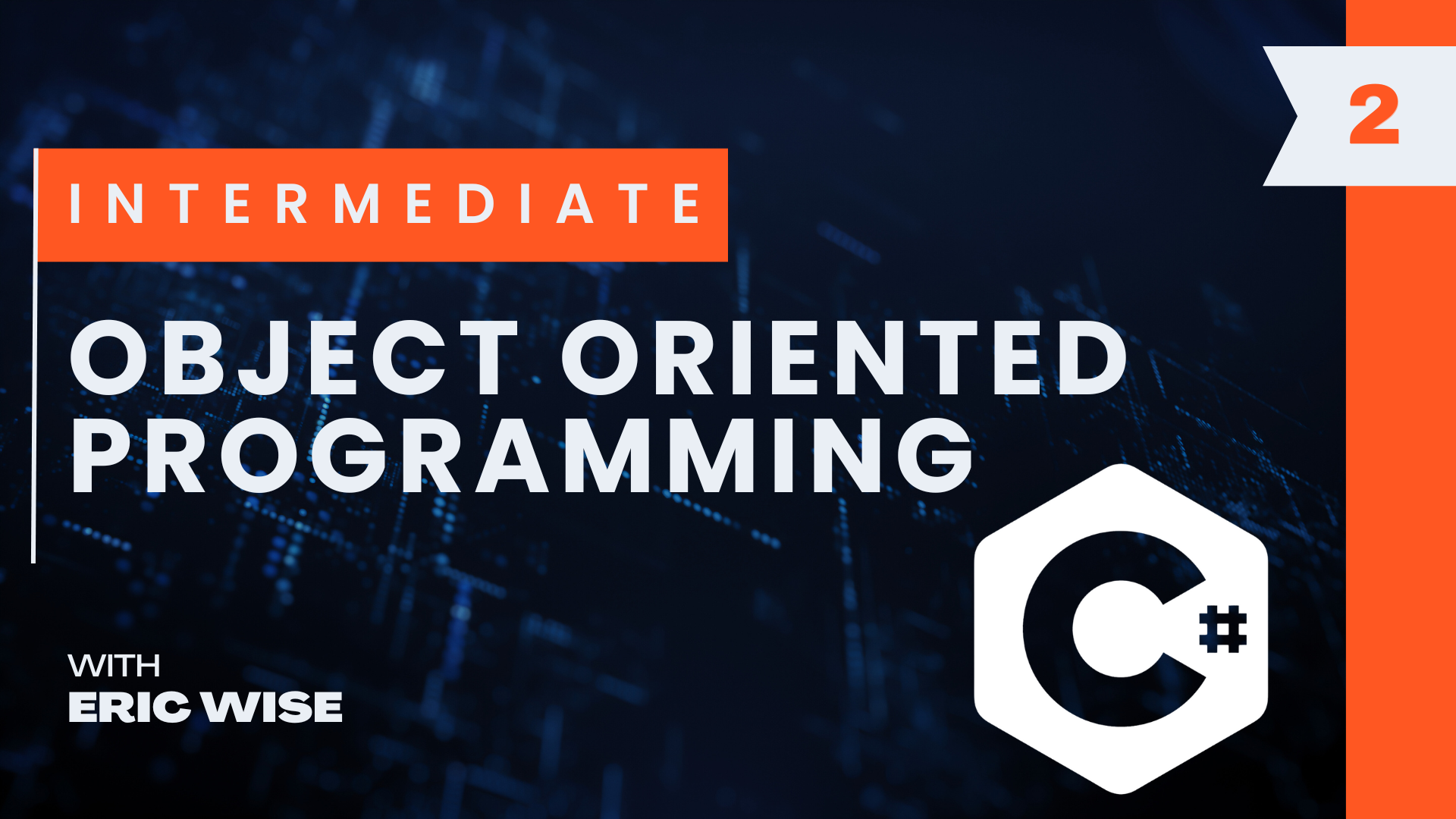 2

INTERMEDIATE

OBJECT ORIENTED PROGRAMMING

WITH
ERIC WISE

C#